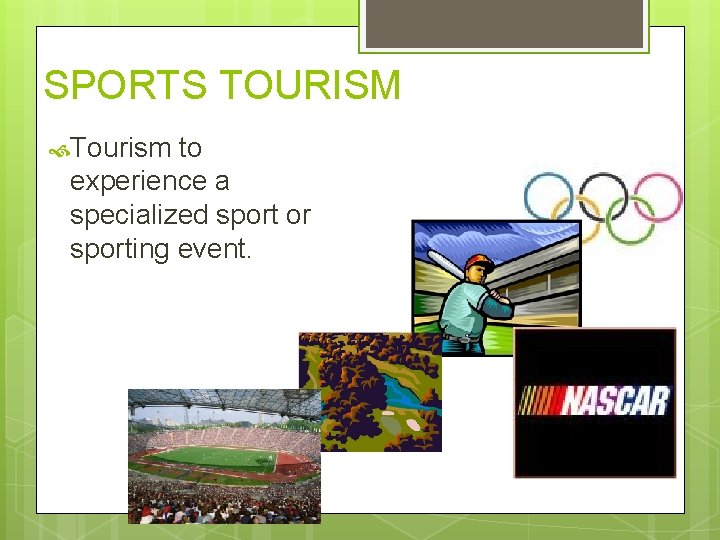 SPORTS TOURISM

Tourism to experience a specialized sport or sporting event.

NASCAR